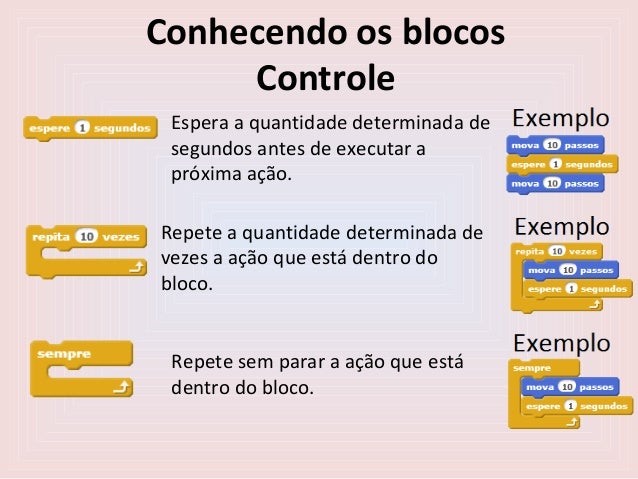 Conhecendo os blocos
Controle

espere 1 segundos

Espera a quantidade determinada de segundos antes de executar a próxima ação.

Exemplo
mova 10 passos
espere 1 segundos
mova 10 passos

repita 10 vezes

Repete a quantidade determinada de vezes a ação que está dentro do bloco.

Exemplo
repita 10 vezes
mova 10 passos
espere 1 segundos

sempre

Repete sem parar a ação que está dentro do bloco.

Exemplo
sempre
mova 10 passos
espere 1 segundos